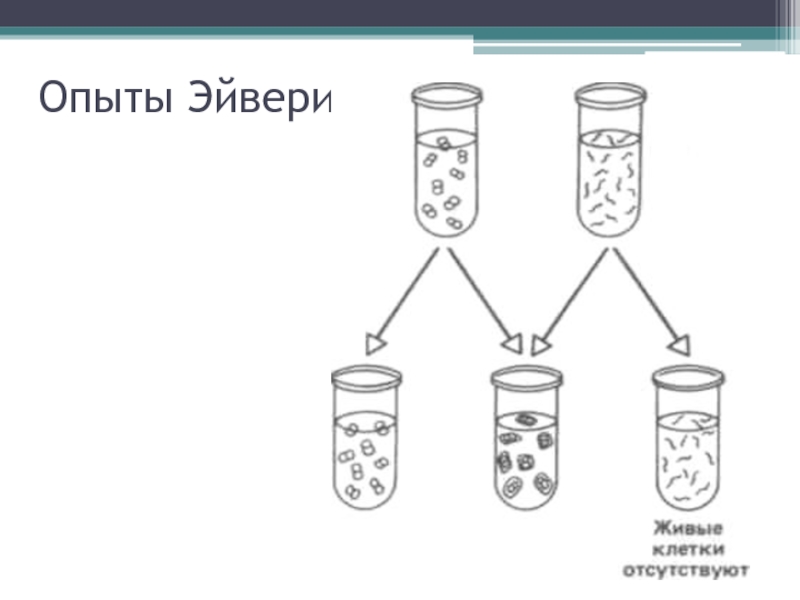 Опыты Эйвери

Живые клетки отсутствуют